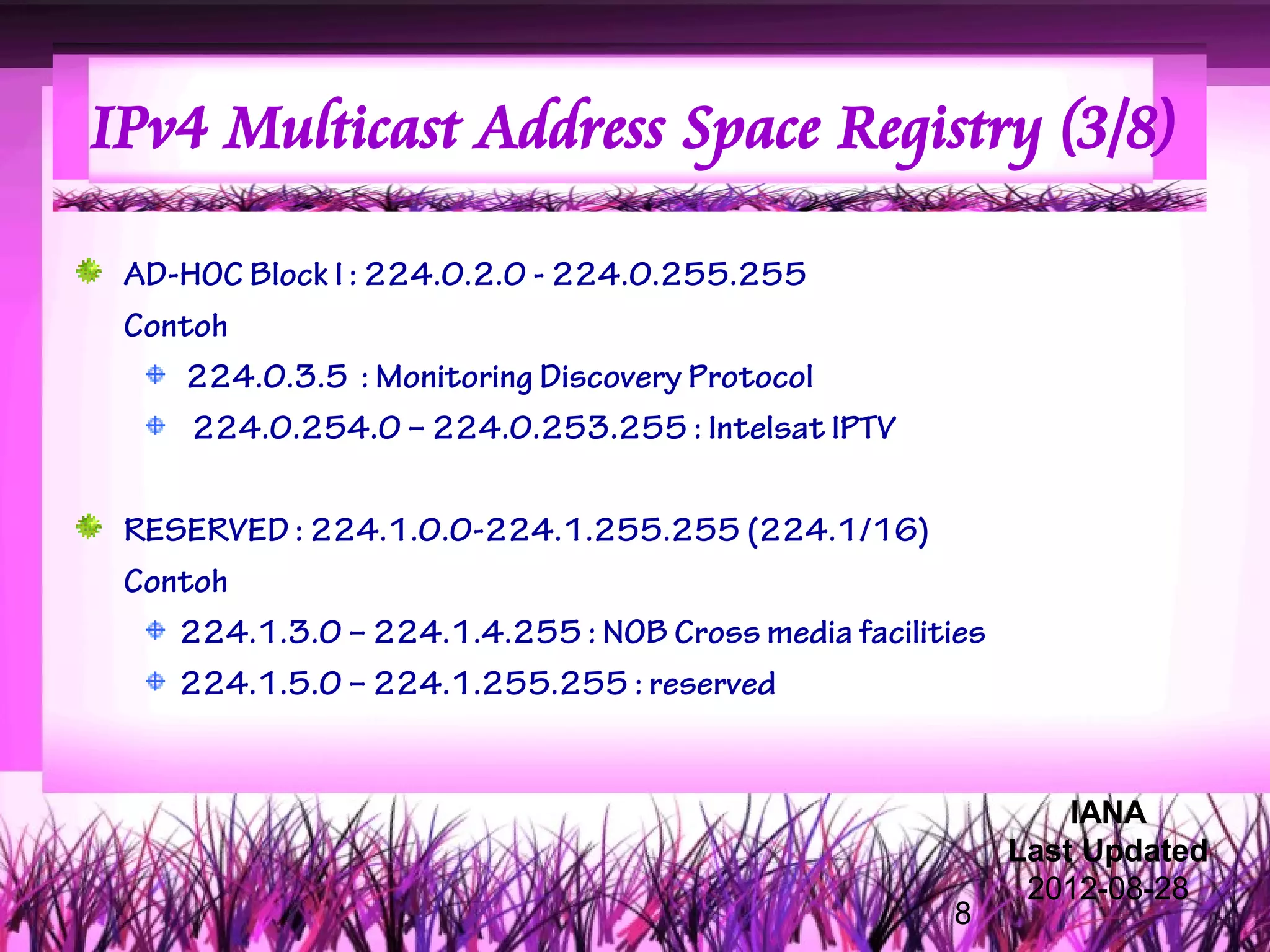 IPv4 Multicast Address Space Registry (3/8)

AD-HOC Block I : 224.0.2.0 - 224.0.255.255

Contoh

224.0.3.5 : Monitoring Discovery Protocol

224.0.254.0 – 224.0.253.255 : Intelsat IPTV

RESERVED : 224.1.0.0-224.1.255.255 (224.1/16)

Contoh

224.1.3.0 – 224.1.4.255 : NOB Cross media facilities

224.1.5.0 – 224.1.255.255 : reserved

IANA
Last Updated
2012-08-28

8